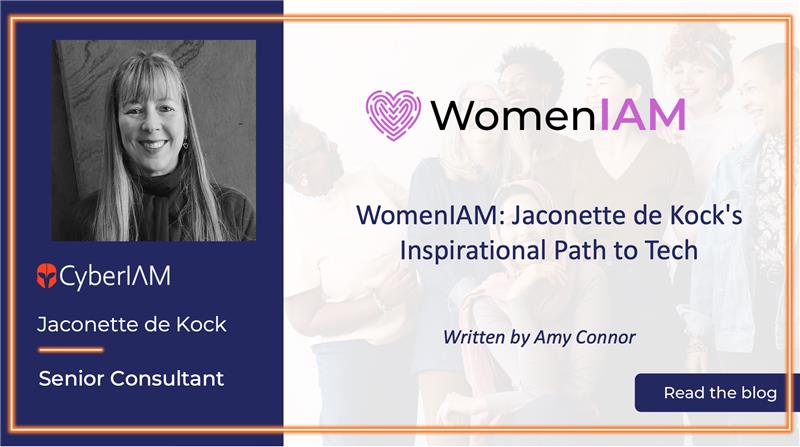 CyberIAM

Jaconette de Kock

Senior Consultant

WomenIAM

WomenIAM: Jaconette de Kock's Inspirational Path to Tech

Written by Amy Connor

Read the blog